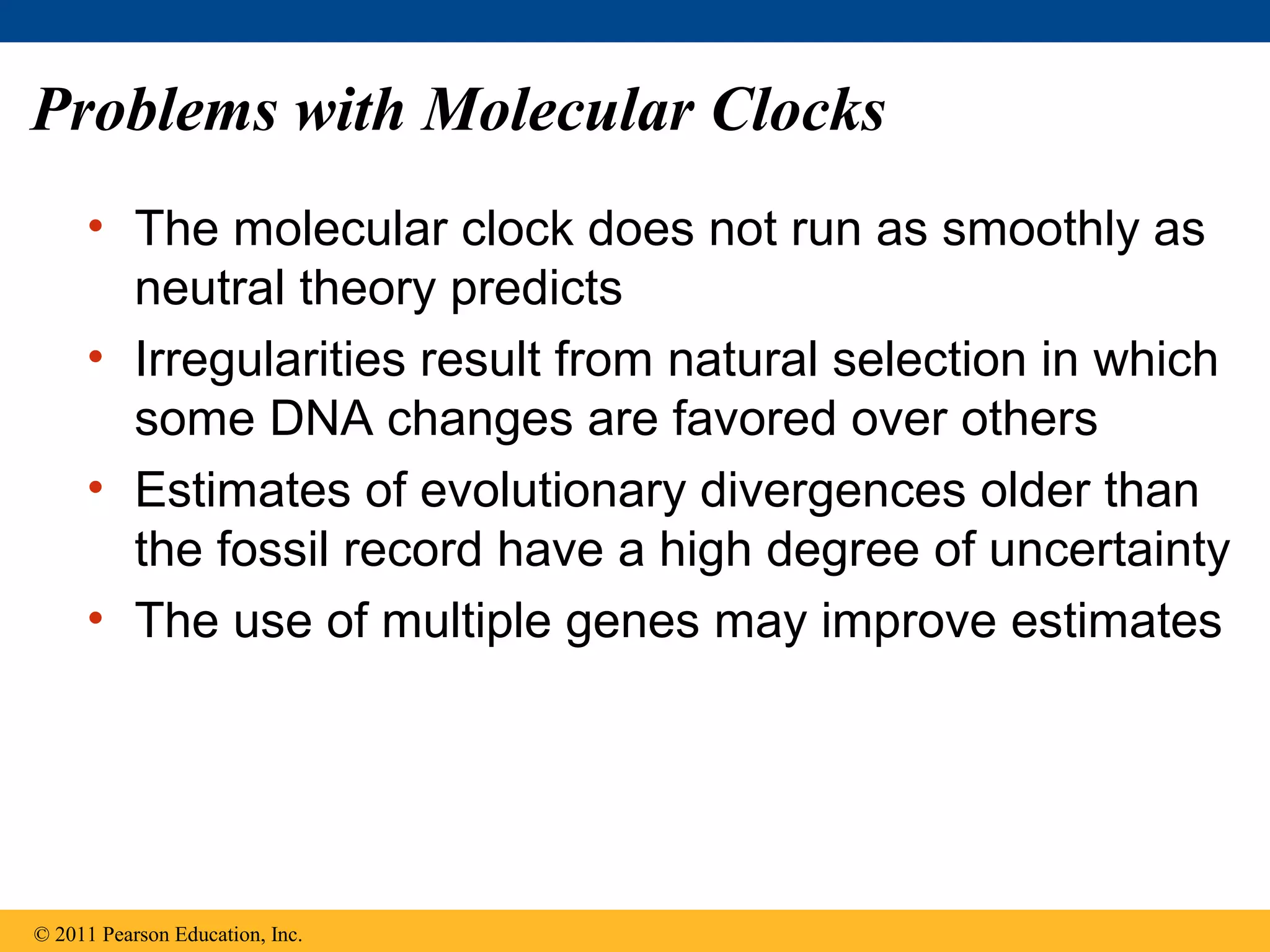 Problems with Molecular Clocks

• The molecular clock does not run as smoothly as neutral theory predicts

• Irregularities result from natural selection in which some DNA changes are favored over others

• Estimates of evolutionary divergences older than the fossil record have a high degree of uncertainty

• The use of multiple genes may improve estimates

© 2011 Pearson Education, Inc.